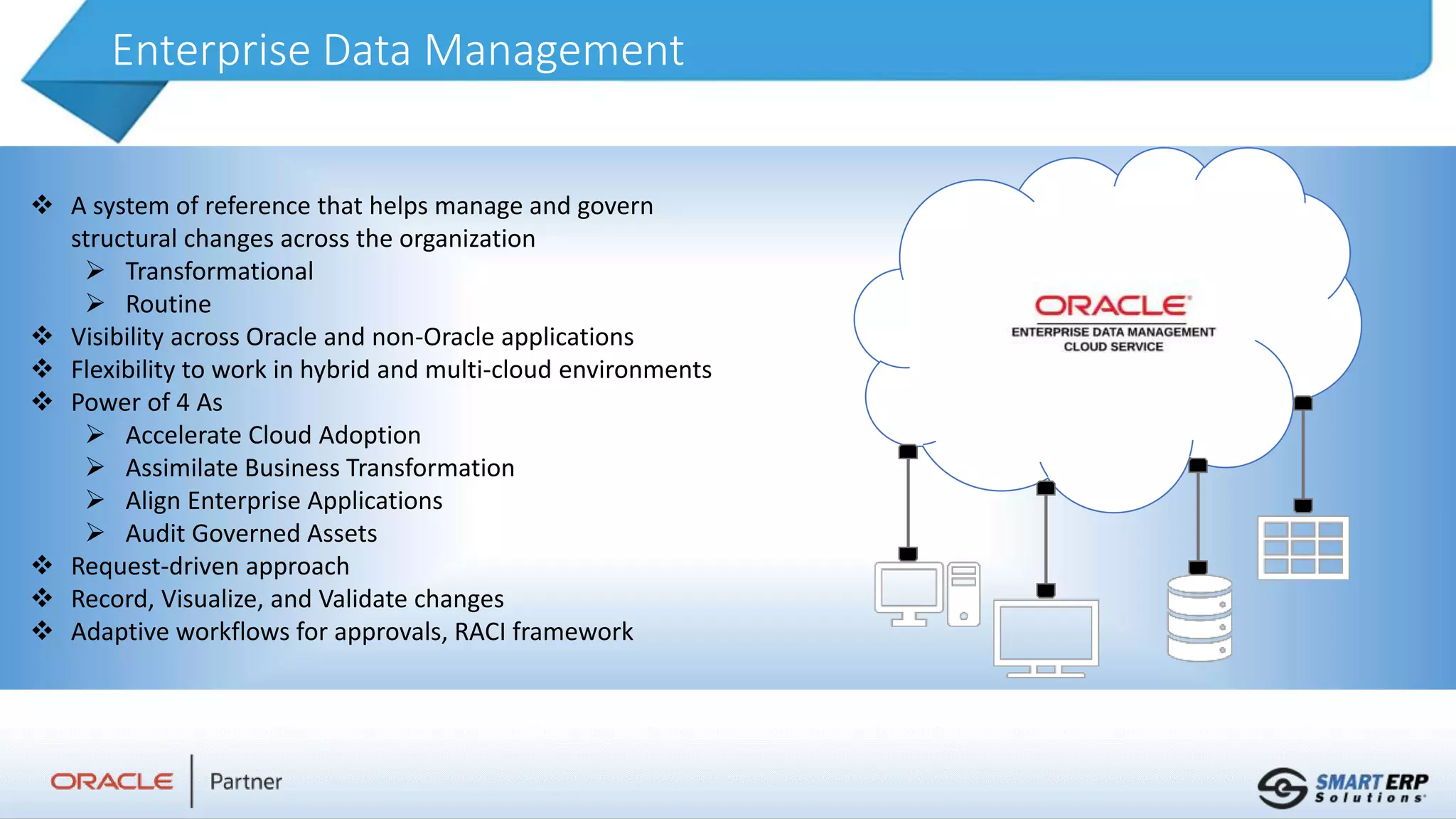 Enterprise Data Management

❖ A system of reference that helps manage and govern structural changes across the organization
➢ Transformational
➢ Routine
❖ Visibility across Oracle and non-Oracle applications
❖ Flexibility to work in hybrid and multi-cloud environments
❖ Power of 4 As
➢ Accelerate Cloud Adoption
➢ Assimilate Business Transformation
➢ Align Enterprise Applications
➢ Audit Governed Assets
❖ Request-driven approach
❖ Record, Visualize, and Validate changes
❖ Adaptive workflows for approvals, RACI framework

ORACLE
ENTERPRISE DATA MANAGEMENT CLOUD SERVICE

ORACLE | Partner

SMART ERP Solutions